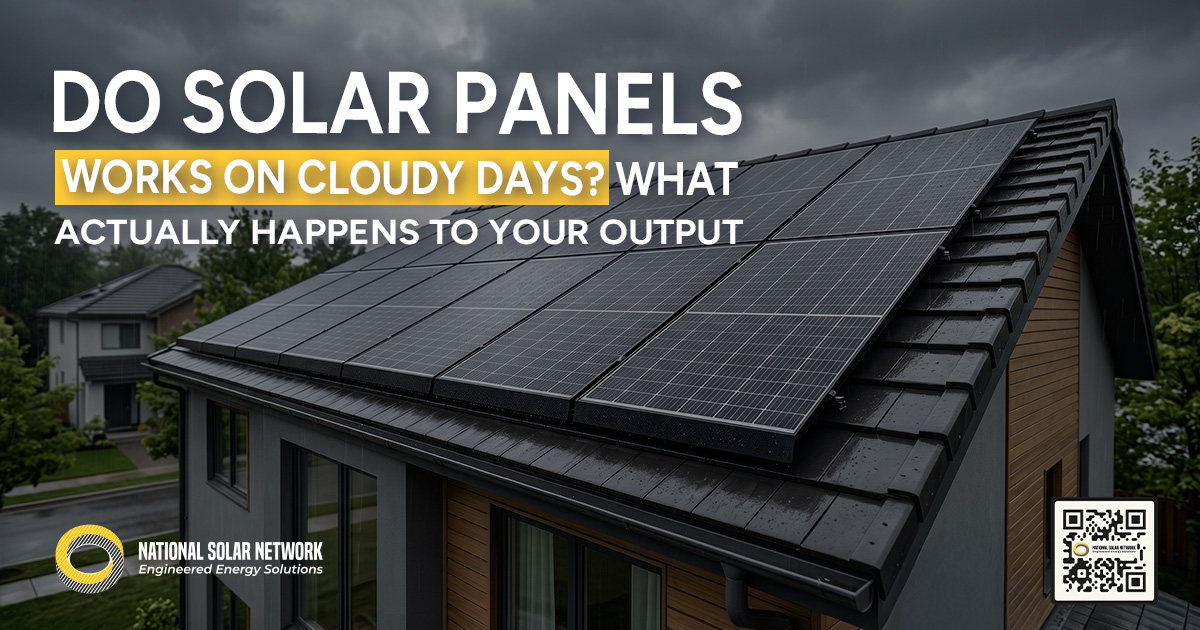 DO SOLAR PANELS WORKS ON CLOUDY DAYS? WHAT ACTUALLY HAPPENS TO YOUR OUTPUT

NATIONAL SOLAR NETWORK
Engineered Energy Solutions

NATIONAL SOLAR NETWORK